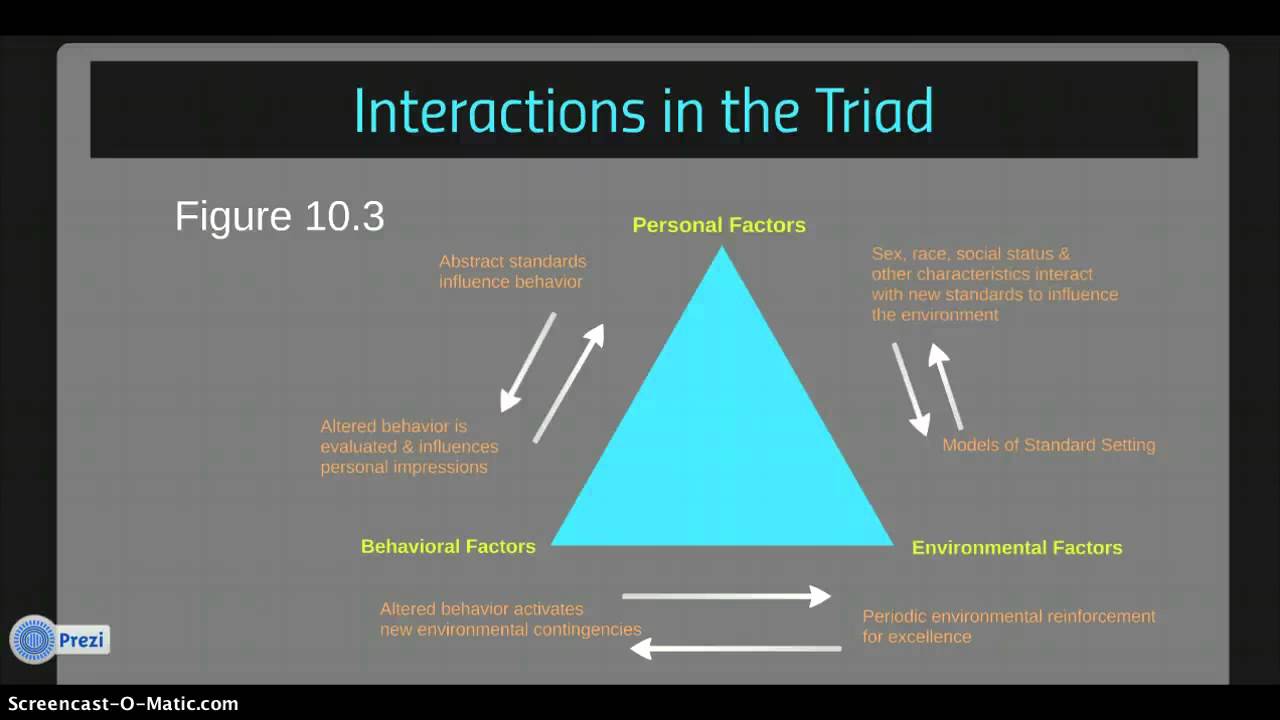 Interactions in the Triad

Figure 10.3

Personal Factors

Abstract standards influence behavior

Sex, race, social status & other characteristics interact with new standards to influence the environment

Altered behavior is evaluated & influences personal impressions

Models of Standard Setting

Behavioral Factors

Environmental Factors

Altered behavior activates new environmental contingencies

Periodic environmental reinforcement for excellence

Prezi

Screencast-O-Matic.com